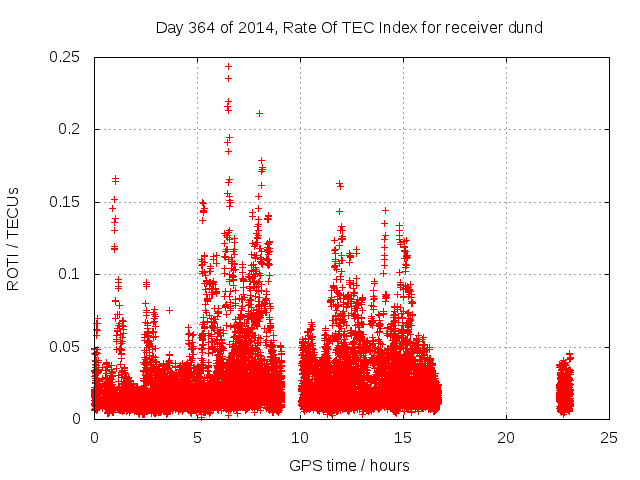 Day 364 of 2014, Rate Of TEC Index for receiver dund

ROTI / TECUs

0.25
0.2
0.15
0.1
0.05
0

0 5 10 15 20 25

GPS time / hours